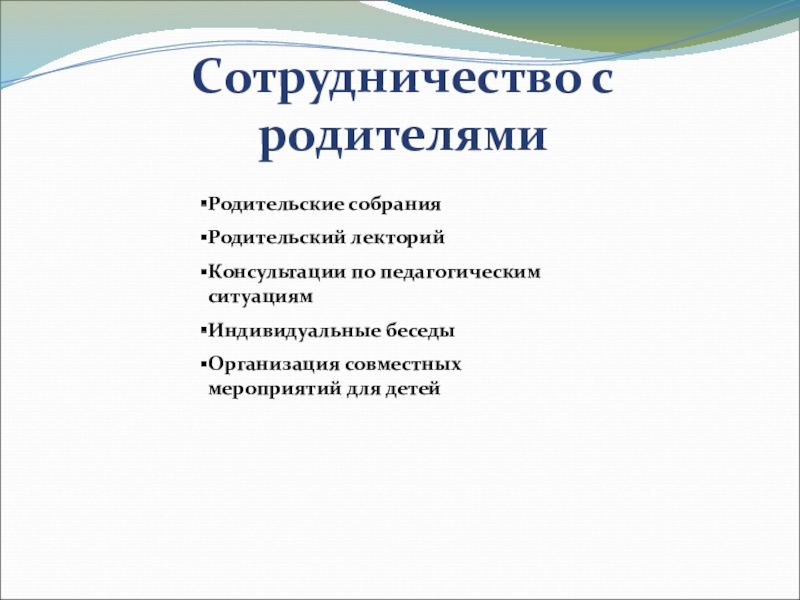 Сотрудничество с родителями

▪Родительские собрания
▪Родительский лекторий
▪Консультации по педагогическим ситуациям
▪Индивидуальные беседы
▪Организация совместных мероприятий для детей